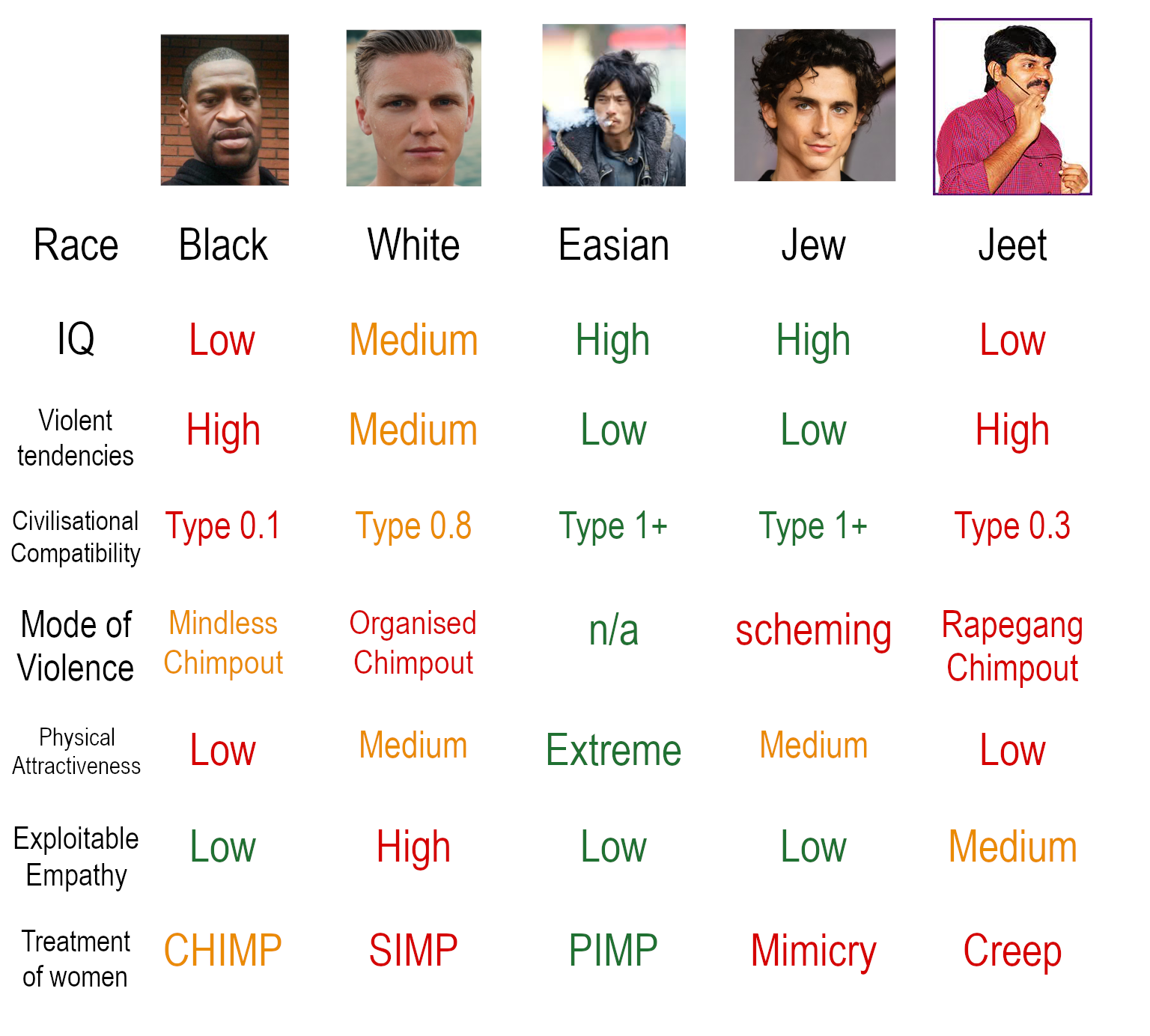 | Race | Black | White | Easian | Jew | Jeet |
|---|---|---|---|---|---|
| IQ | Low | Medium | High | High | Low |
| Violent tendencies | High | Medium | Low | Low | High |
| Civilisational Compatibility | Type 0.1 | Type 0.8 | Type 1+ | Type 1+ | Type 0.3 |
| Mode of Violence | Mindless Chimpout | Organised Chimpout | n/a | scheming | Rapegang Chimpout |
| Physical Attractiveness | Low | Medium | Extreme | Medium | Low |
| Exploitable Empathy | Low | High | Low | Low | Medium |
| Treatment of women | CHIMP | SIMP | PIMP | Mimicry | Creep |